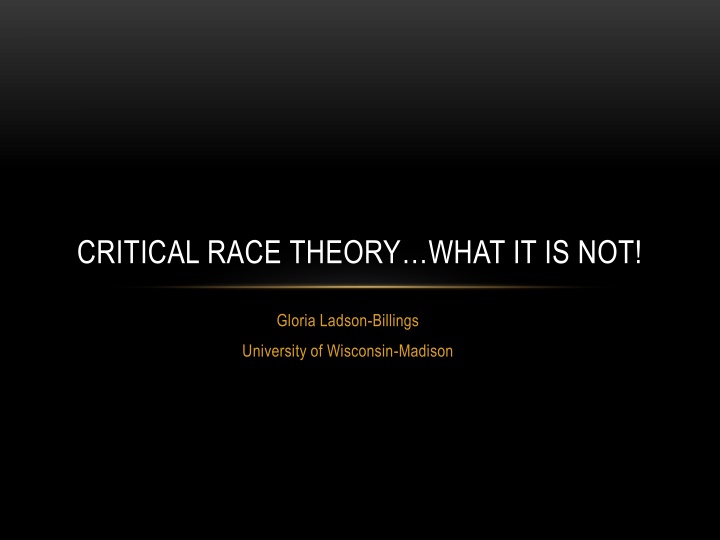 CRITICAL RACE THEORY…WHAT IT IS NOT!

Gloria Ladson-Billings
University of Wisconsin-Madison